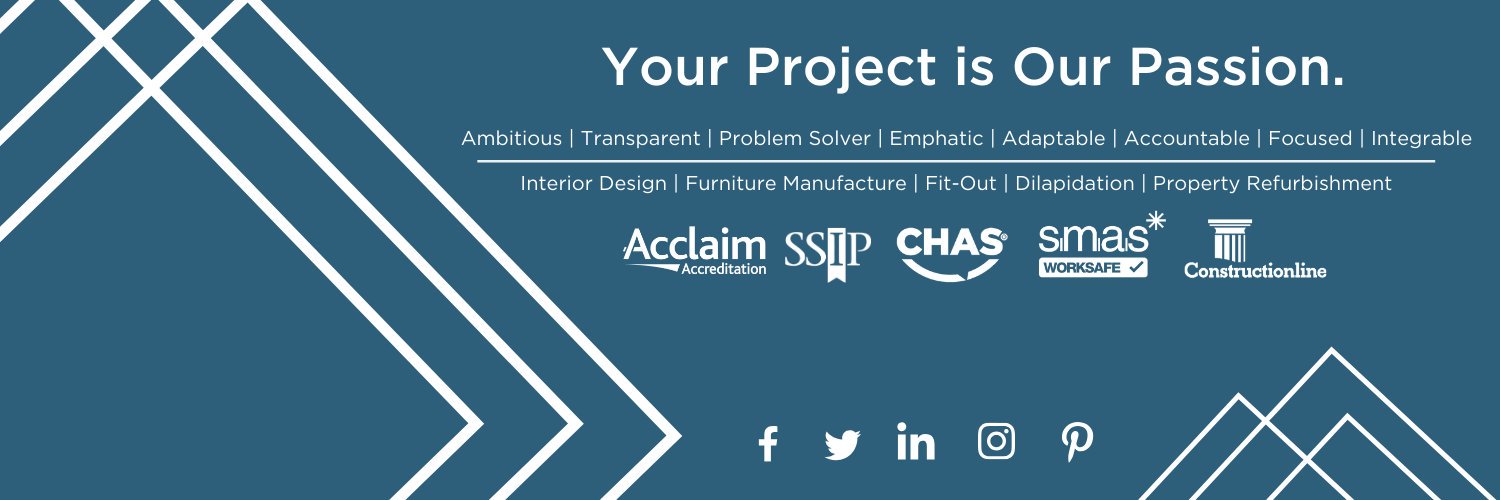 Your Project is Our Passion.

Ambitious | Transparent | Problem Solver | Emphatic | Adaptable | Accountable | Focused | Integrable

Interior Design | Furniture Manufacture | Fit-Out | Dilapidation | Property Refurbishment

Acclaim Accreditation SSIP CHAS smas WORKSAFE Constructionline